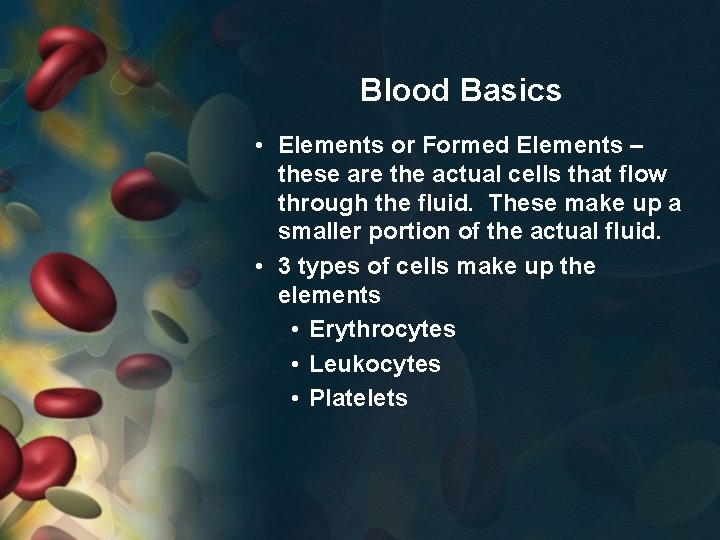 Blood Basics

• Elements or Formed Elements – these are the actual cells that flow through the fluid. These make up a smaller portion of the actual fluid.

• 3 types of cells make up the elements

• Erythrocytes

• Leukocytes

• Platelets